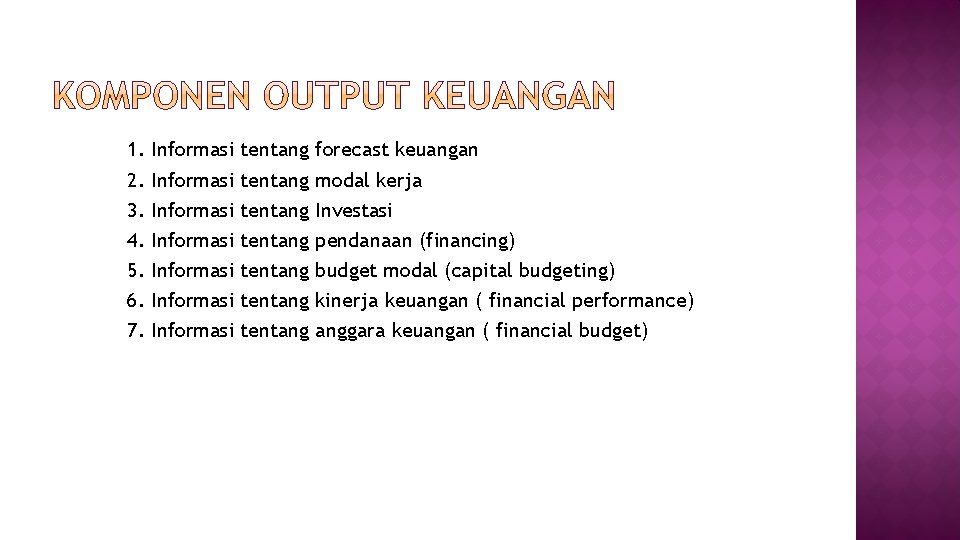 KOMPONEN OUTPUT KEUANGAN

1. Informasi tentang forecast keuangan
2. Informasi tentang modal kerja
3. Informasi tentang Investasi
4. Informasi tentang pendanaan (financing)
5. Informasi tentang budget modal (capital budgeting)
6. Informasi tentang kinerja keuangan ( financial performance)
7. Informasi tentang anggara keuangan ( financial budget)